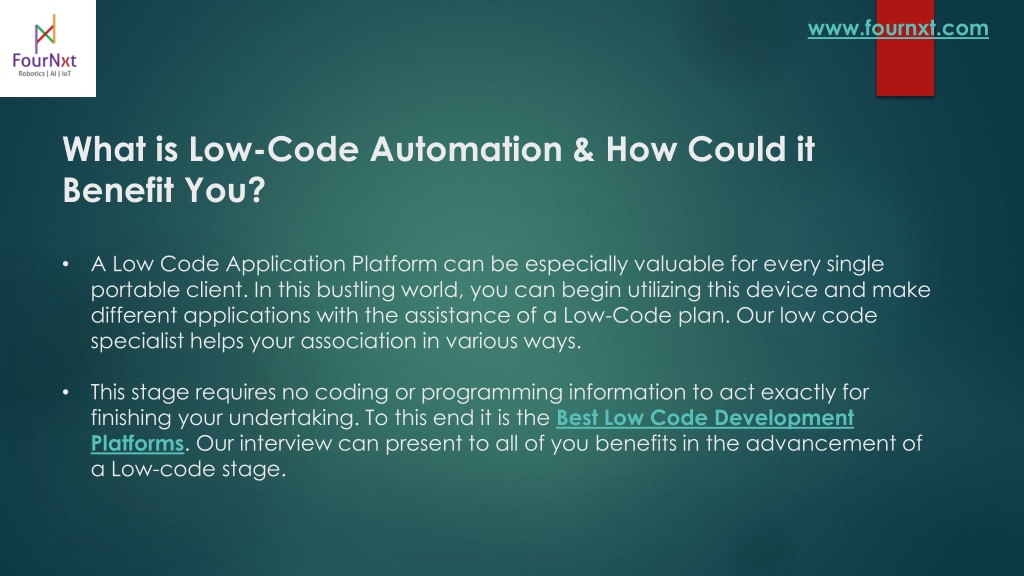 FourNxt
Robotics | AI | IoT

www.fournxt.com

What is Low-Code Automation & How Could it Benefit You?

• A Low Code Application Platform can be especially valuable for every single portable client. In this bustling world, you can begin utilizing this device and make different applications with the assistance of a Low-Code plan. Our low code specialist helps your association in various ways.

• This stage requires no coding or programming information to act exactly for finishing your undertaking. To this end it is the Best Low Code Development Platforms. Our interview can present to all of you benefits in the advancement of a Low-code stage.